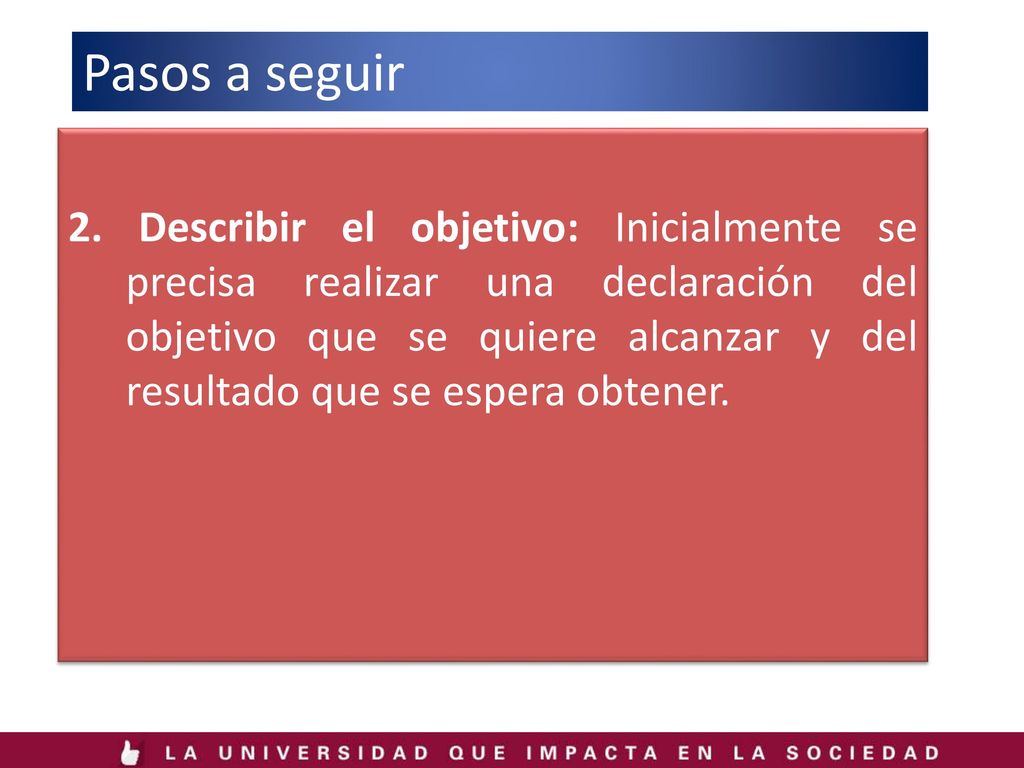 Pasos a seguir

2. Describir el objetivo: Inicialmente se precisa realizar una declaración del objetivo que se quiere alcanzar y del resultado que se espera obtener.

LA UNIVERSIDAD QUE IMPACTA EN LA SOCIEDAD